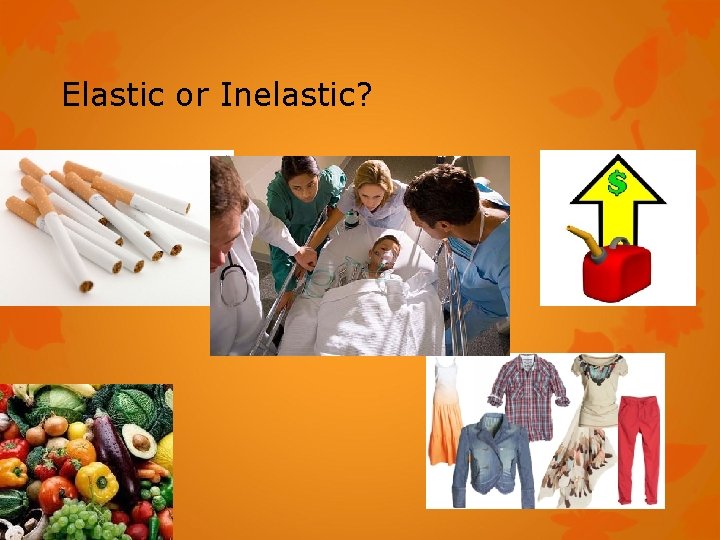 Elastic or Inelastic?

$